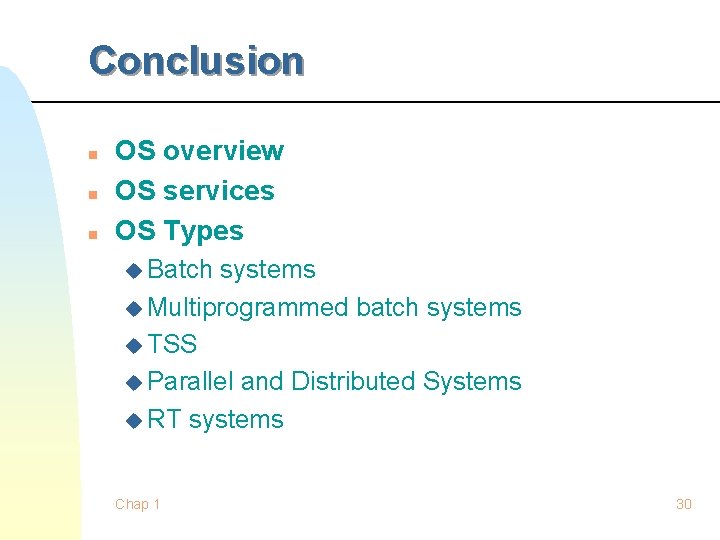 Conclusion

- OS overview
- OS services
- OS Types
  - Batch systems
  - Multiprogrammed batch systems
  - TSS
  - Parallel and Distributed Systems
  - RT systems

Chap 1

30